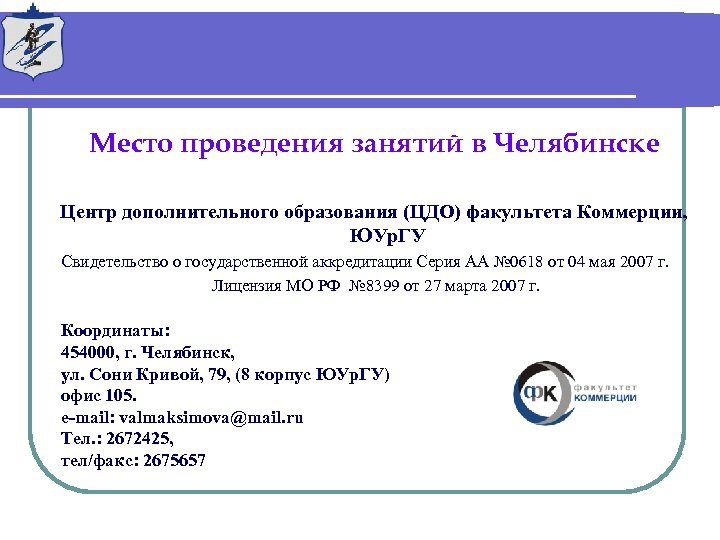 Место проведения занятий в Челябинске

Центр дополнительного образования (ЦДО) факультета Коммерции, ЮУрГУ

Свидетельство о государственной аккредитации Серия АА №0618 от 04 мая 2007 г.

Лицензия МО РФ №8399 от 27 марта 2007 г.

Координаты:
454000, г. Челябинск,
ул. Сони Кривой, 79, (8 корпус ЮУрГУ)
офис 105.
e-mail: valmaksimova@mail.ru
Тел.: 2672425,
тел/факс: 2675657

ФК факультет КОММЕРЦИИ